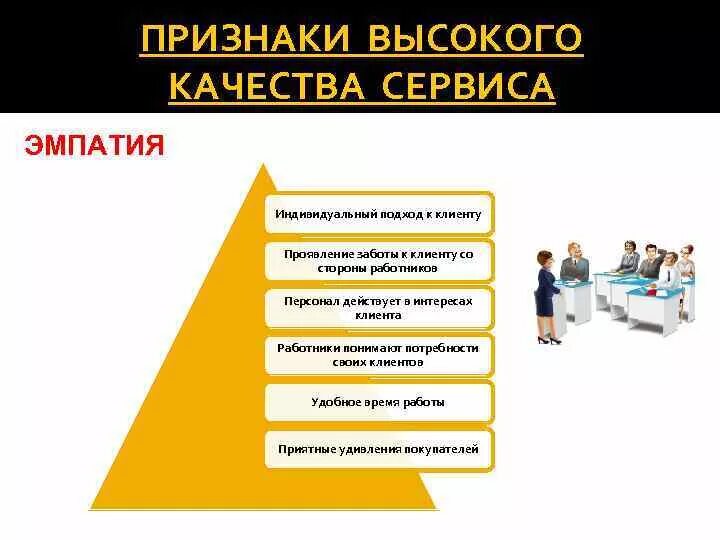 ПРИЗНАКИ ВЫСОКОГО КАЧЕСТВА СЕРВИСА

ЭМПАТИЯ

Индивидуальный подход к клиенту

Проявление заботы к клиенту со стороны работников

Персонал действует в интересах клиента

Работники понимают потребности своих клиентов

Удобное время работы

Приятные удивления покупателей